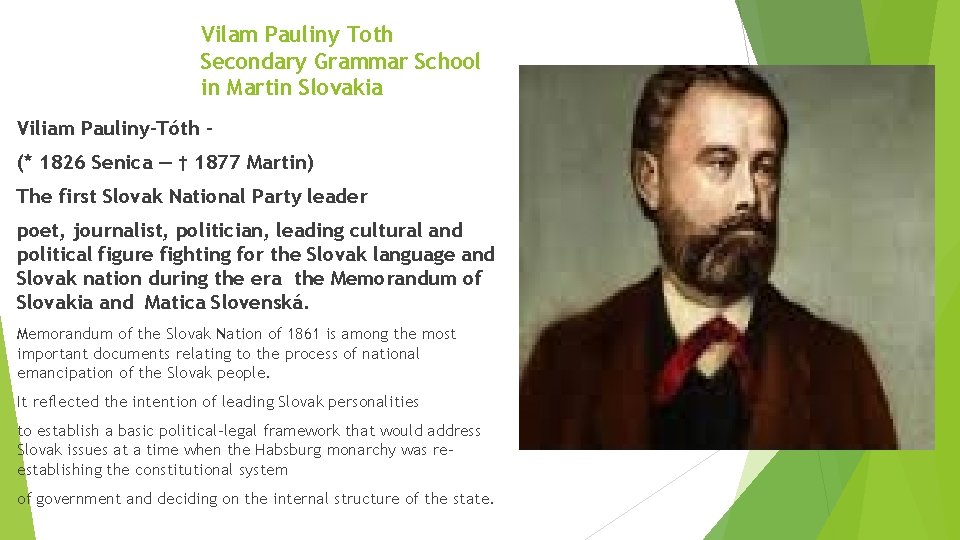 Vilam Pauliny Toth Secondary Grammar School in Martin Slovakia

Viliam Pauliny-Tóth -

(* 1826 Senica — † 1877 Martin)

The first Slovak National Party leader

poet, journalist, politician, leading cultural and political figure fighting for the Slovak language and Slovak nation during the era the Memorandum of Slovakia and Matica Slovenská.

Memorandum of the Slovak Nation of 1861 is among the most important documents relating to the process of national emancipation of the Slovak people.

It reflected the intention of leading Slovak personalities

to establish a basic political-legal framework that would address Slovak issues at a time when the Habsburg monarchy was re-establishing the constitutional system

of government and deciding on the internal structure of the state.